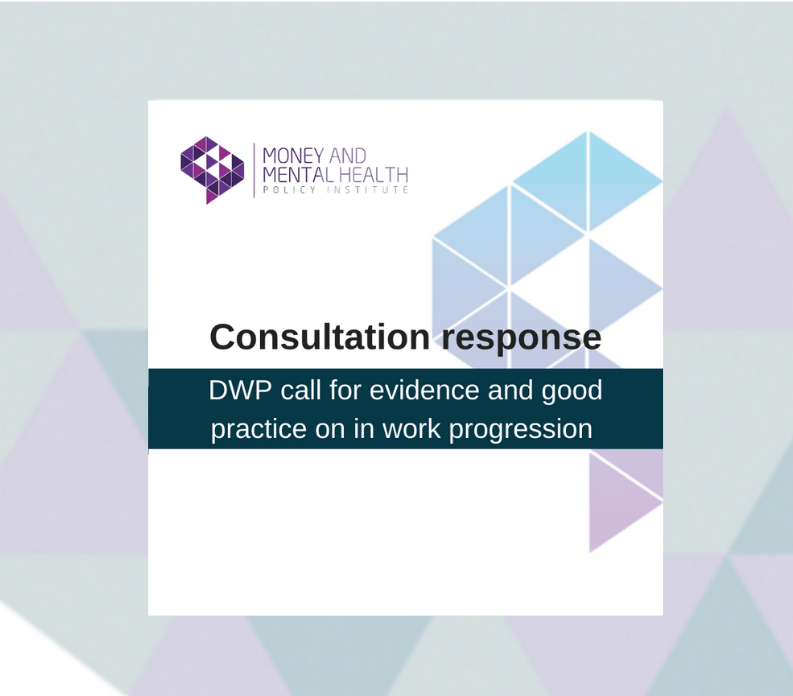 MONEY AND MENTAL HEALTH
POLICY INSTITUTE

Consultation response

DWP call for evidence and good practice on in work progression